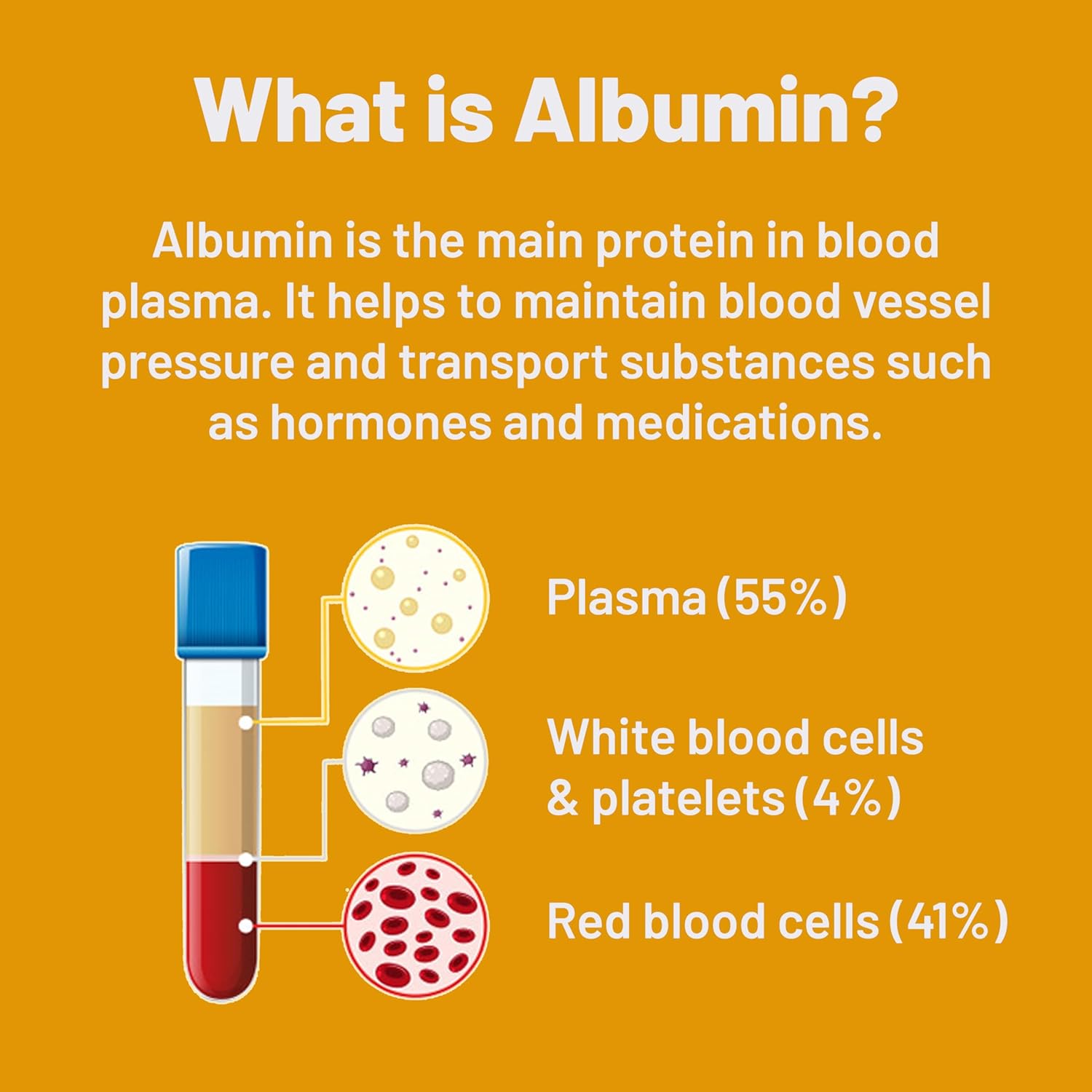 What is Albumin?

Albumin is the main protein in blood plasma. It helps to maintain blood vessel pressure and transport substances such as hormones and medications.

Plasma (55%)

White blood cells & platelets (4%)

Red blood cells (41%)